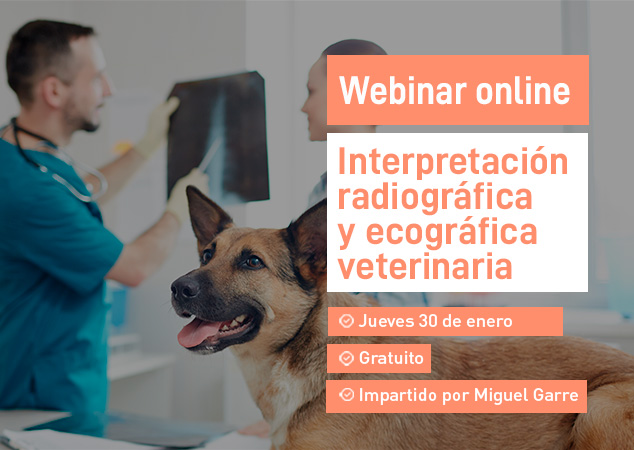 Webinar online

Interpretación radiográfica y ecográfica veterinaria

Jueves 30 de enero

Gratuito

Impartido por Miguel Garre